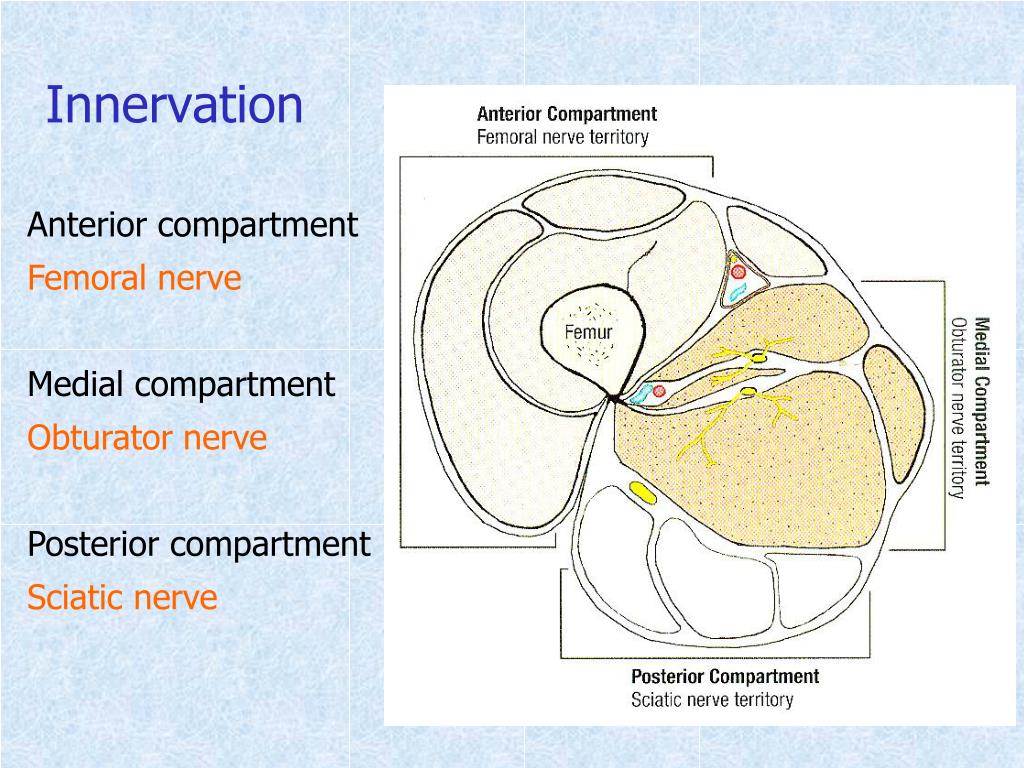 Innervation

Anterior compartment
Femoral nerve

Medial compartment
Obturator nerve

Posterior compartment
Sciatic nerve

Anterior Compartment
Femoral nerve territory

Femur

Medial Compartment
Obturator nerve territory

Posterior Compartment
Sciatic nerve territory